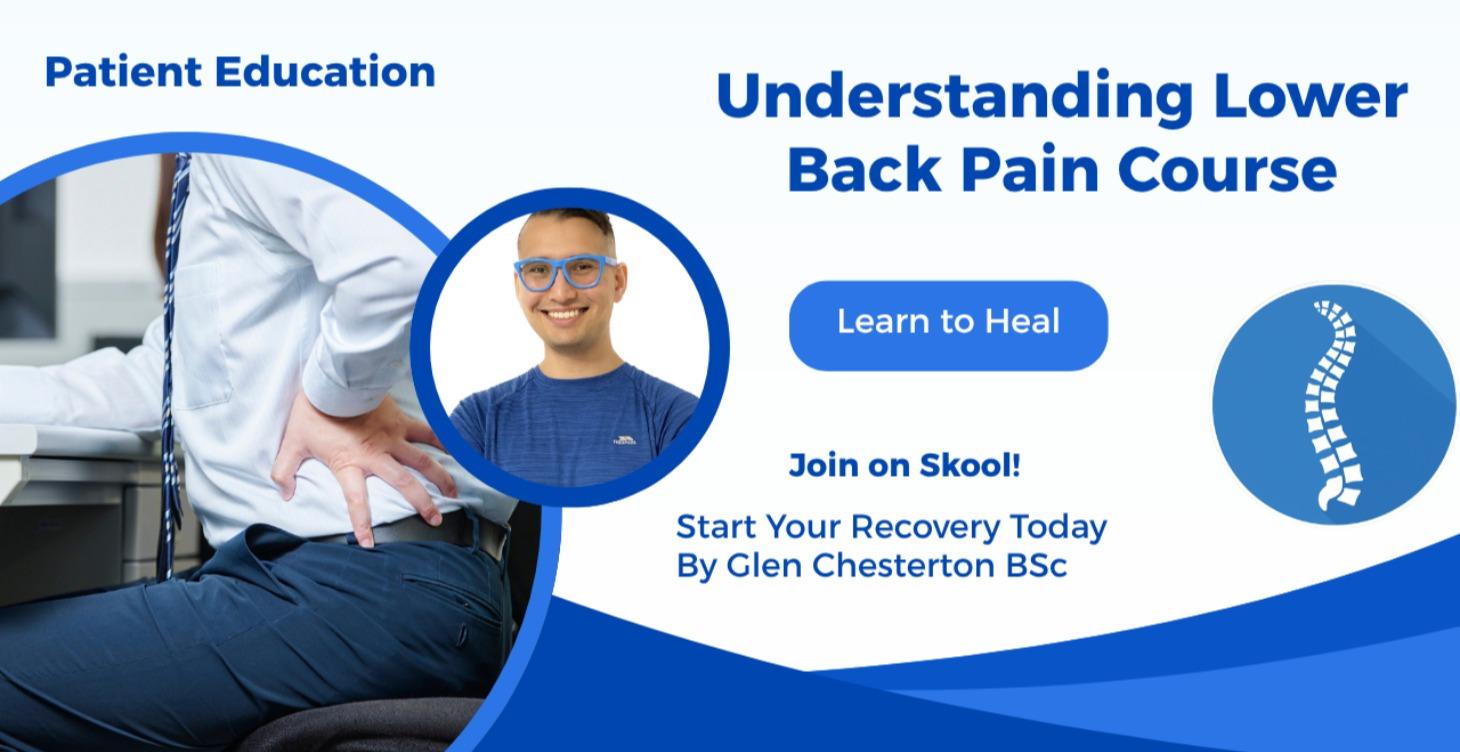 Patient Education

Understanding Lower Back Pain Course

Learn to Heal

Join on Skool!

Start Your Recovery Today
By Glen Chesterton BSc